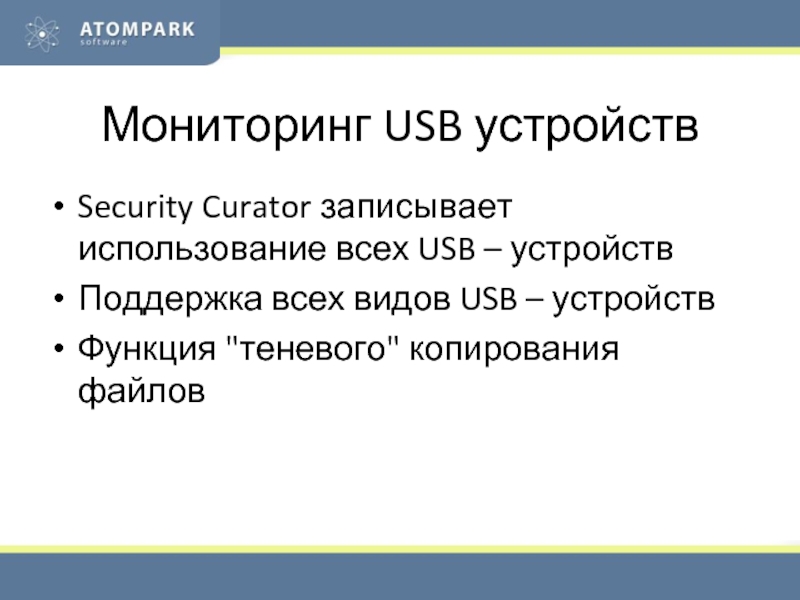 ATOMPARK
software

Мониторинг USB устройств

• Security Curator записывает использование всех USB – устройств
• Поддержка всех видов USB – устройств
• Функция "теневого" копирования файлов